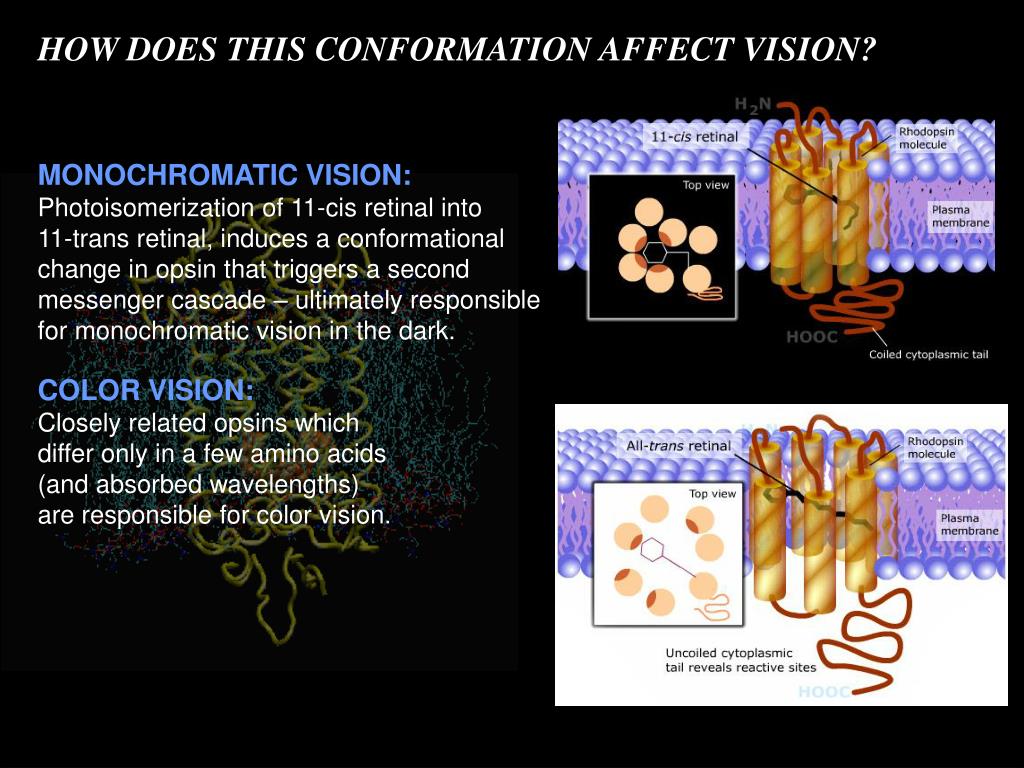 HOW DOES THIS CONFORMATION AFFECT VISION?

MONOCHROMATIC VISION:
Photoisomerization of 11-cis retinal into 11-trans retinal, induces a conformational change in opsin that triggers a second messenger cascade – ultimately responsible for monochromatic vision in the dark.

COLOR VISION:
Closely related opsins which differ only in a few amino acids (and absorbed wavelengths) are responsible for color vision.

$H_2N$

11-cis retinal

Rhodopsin molecule

Top view

Plasma membrane

HOOC

Coiled cytoplasmic tail

All-trans retinal

Rhodopsin molecule

Top view

Plasma membrane

Uncoiled cytoplasmic tail reveals reactive sites

HOOC